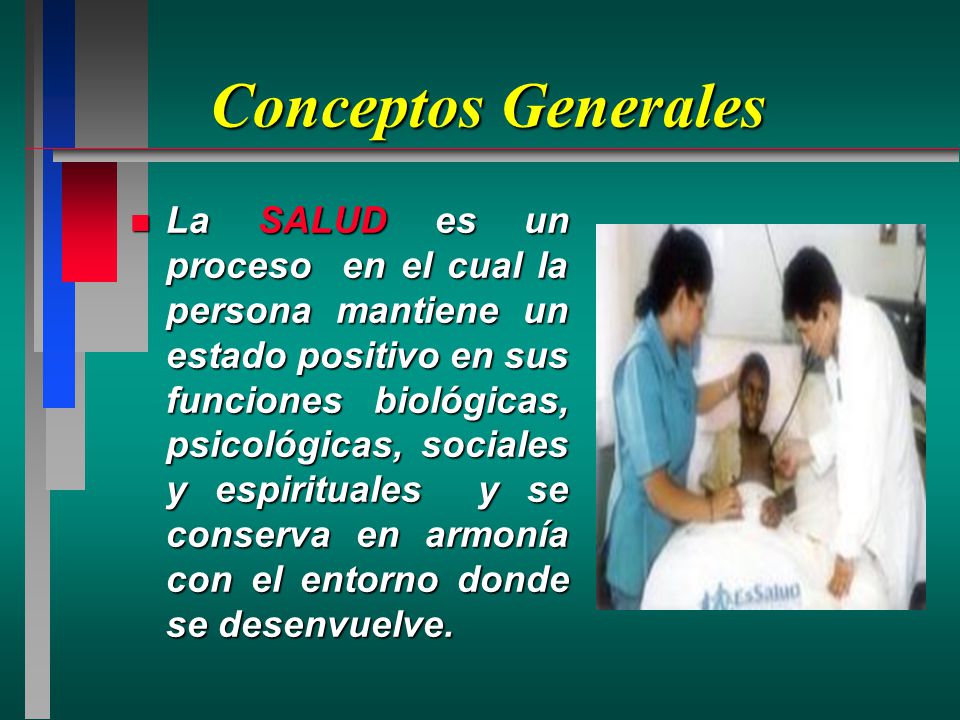 Conceptos Generales

La SALUD es un proceso en el cual la persona mantiene un estado positivo en sus funciones biológicas, psicológicas, sociales y espirituales y se conserva en armonía con el entorno donde se desenvuelve.

EsSalud